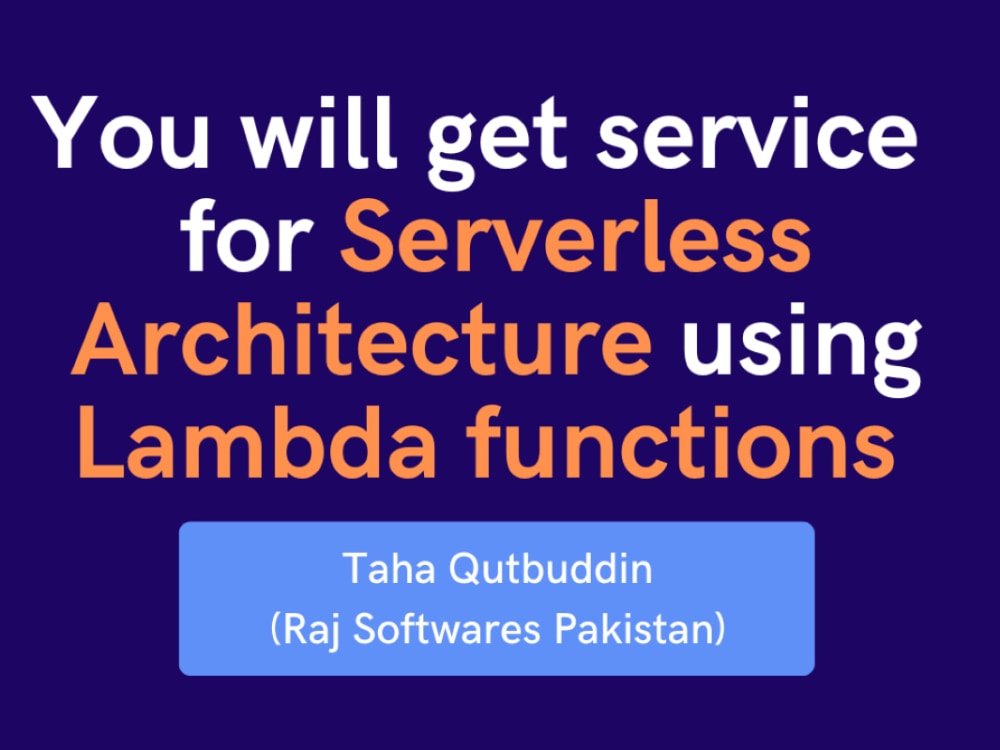 You will get service for Serverless Architecture using Lambda functions

Taha Qutbuddin
(Raj Softwares Pakistan)